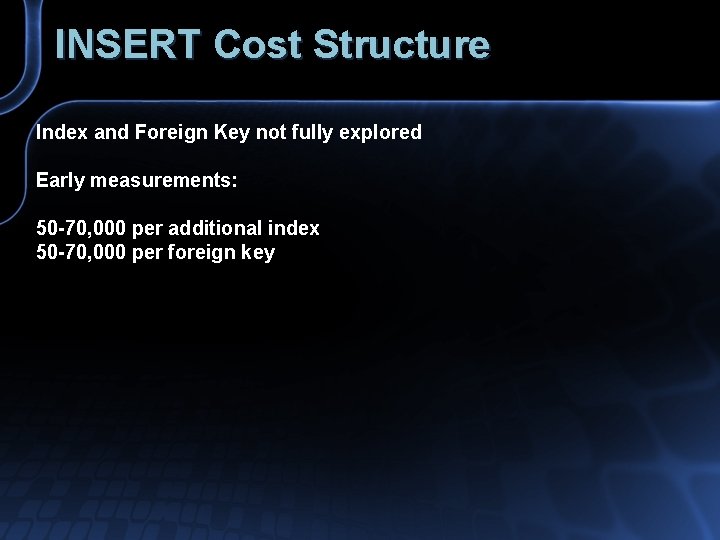 INSERT Cost Structure

Index and Foreign Key not fully explored

Early measurements:

50-70,000 per additional index
50-70,000 per foreign key